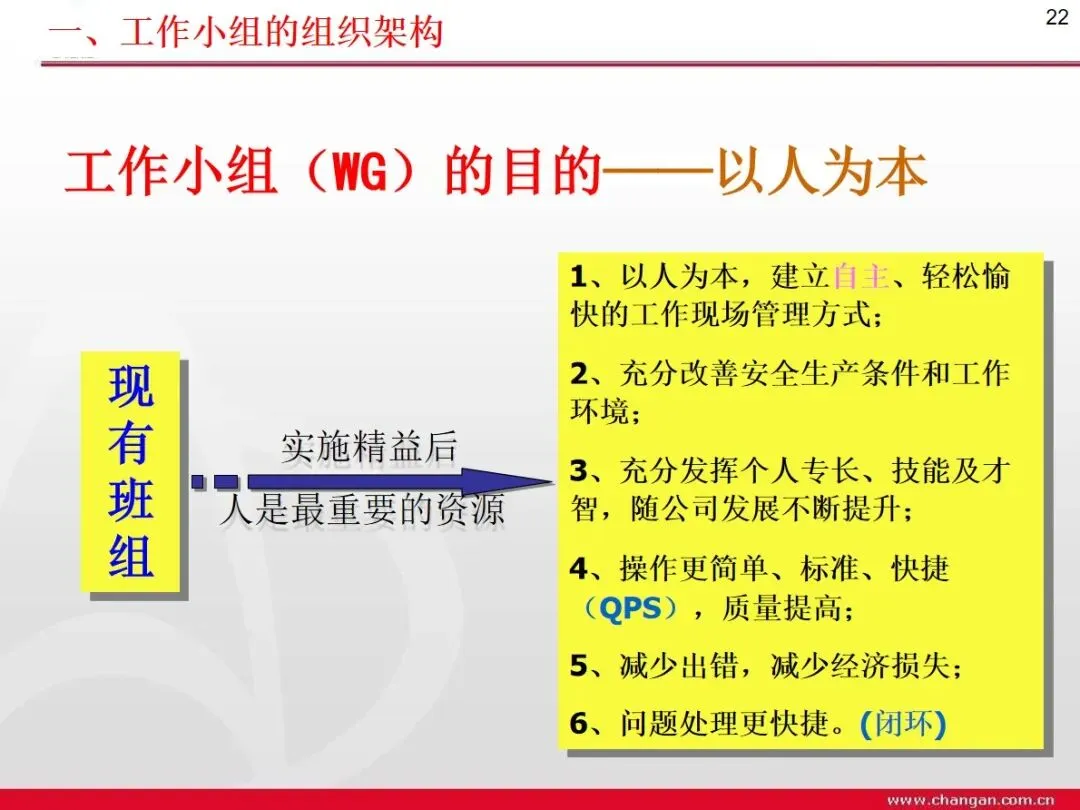 一、工作小组的组织架构

22

工作小组（WG）的目的——以人为本

现有班组

实施精益后

人是最重要的资源

1、以人为本，建立自主、轻松愉快的工作现场管理方式；

2、充分改善安全生产条件和工作环境；

3、充分发挥个人专长、技能及才智，随公司发展不断提升；

4、操作更简单、标准、快捷（QPS），质量提高；

5、减少出错，减少经济损失；

6、问题处理更快捷。(闭环)

www.changan.com.cn